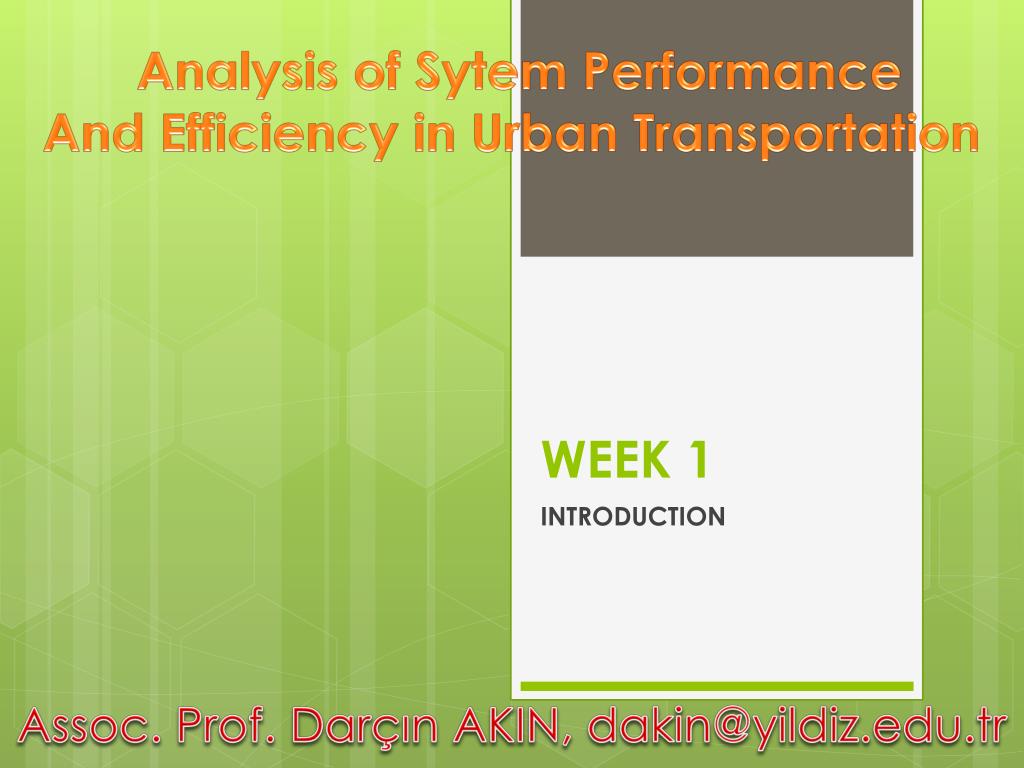 Analysis of Sytem Performance And Efficiency in Urban Transportation

WEEK 1

INTRODUCTION

Assoc. Prof. Darçın AKIN, dakin@yildiz.edu.tr